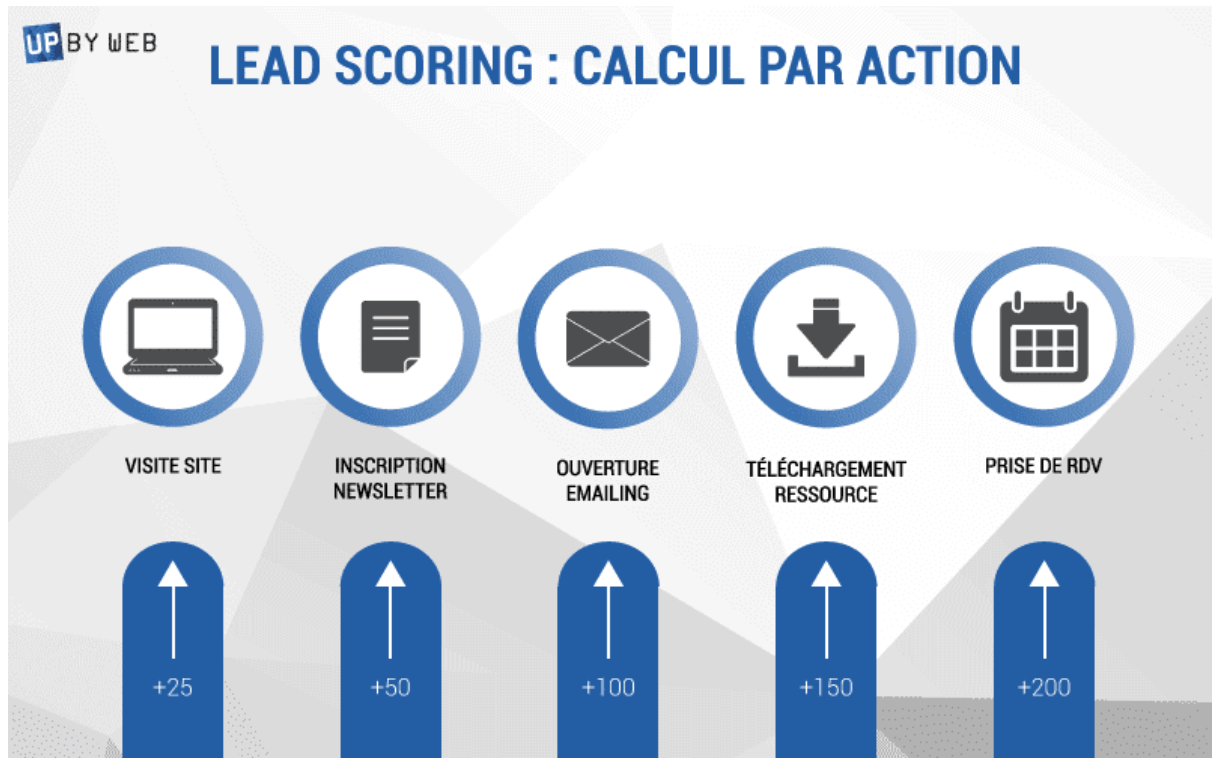 UP BY WEB

LEAD SCORING : CALCUL PAR ACTION

VISITE SITE

INSCRIPTION NEWSLETTER

OUVERTURE EMAILING

TÉLÉCHARGEMENT RESSOURCE

PRISE DE RDV

+25

+50

+100

+150

+200